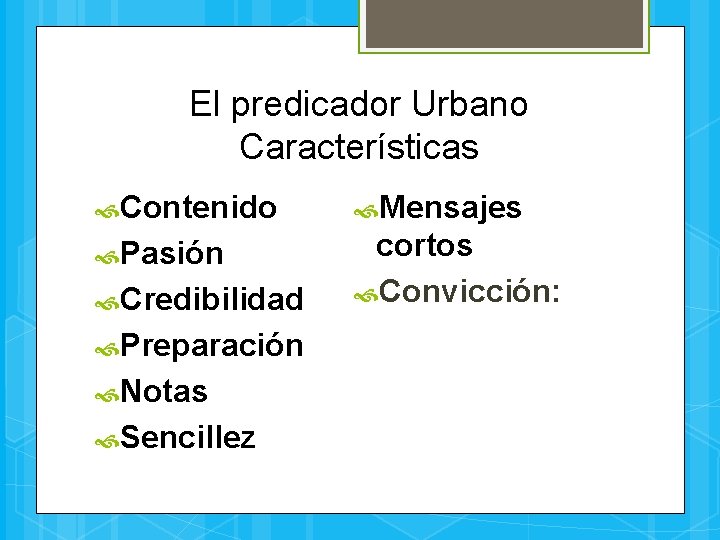 El predicador Urbano
Características

Contenido
Pasión
Credibilidad
Preparación
Notas
Sencillez

Mensajes cortos
Convicción: